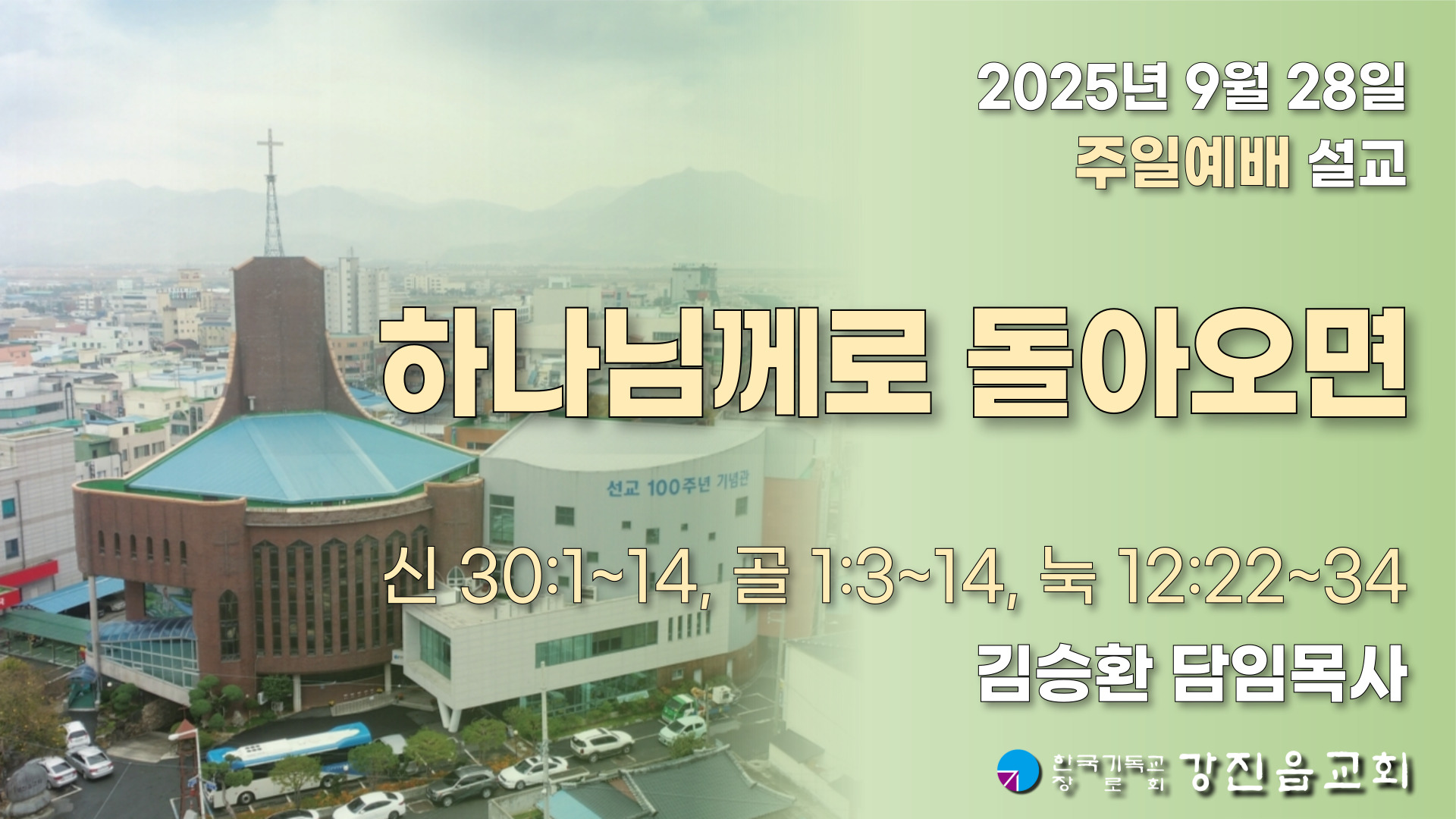 2025년 9월 28일
주일예배 설교

하나님께로 돌아오면

선교 100주년 기념관

신 30:1~14, 골 1:3~14, 눅 12:22~34

김승환 담임목사

한국기독교 장로회 강진읍교회